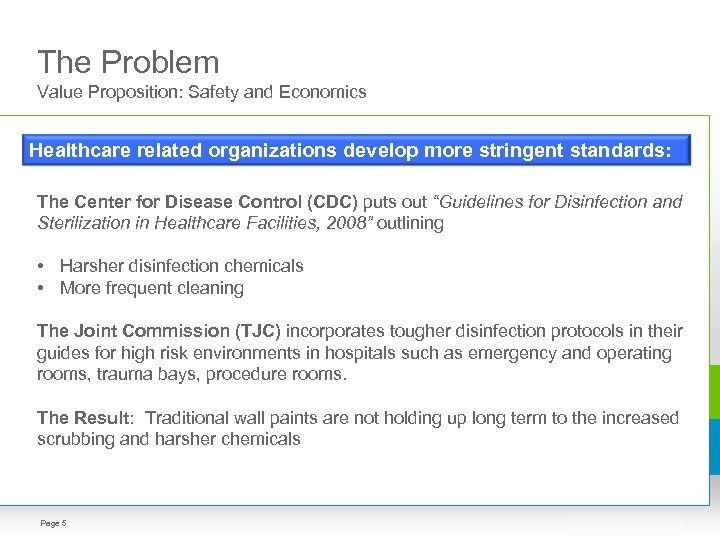 The Problem
Value Proposition: Safety and Economics

Healthcare related organizations develop more stringent standards:

The Center for Disease Control (CDC) puts out "Guidelines for Disinfection and Sterilization in Healthcare Facilities, 2008" outlining

• Harsher disinfection chemicals
• More frequent cleaning

The Joint Commission (TJC) incorporates tougher disinfection protocols in their guides for high risk environments in hospitals such as emergency and operating rooms, trauma bays, procedure rooms.

The Result: Traditional wall paints are not holding up long term to the increased scrubbing and harsher chemicals

Page 5